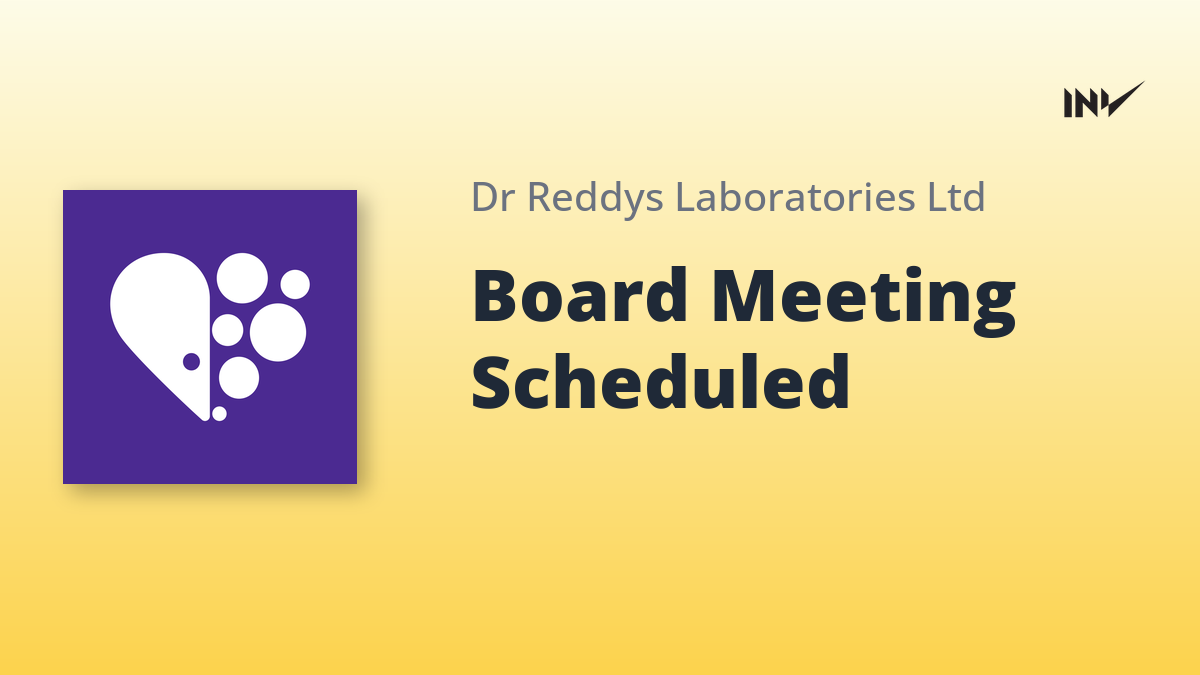 INV

Dr Reddys Laboratories Ltd

Board Meeting Scheduled